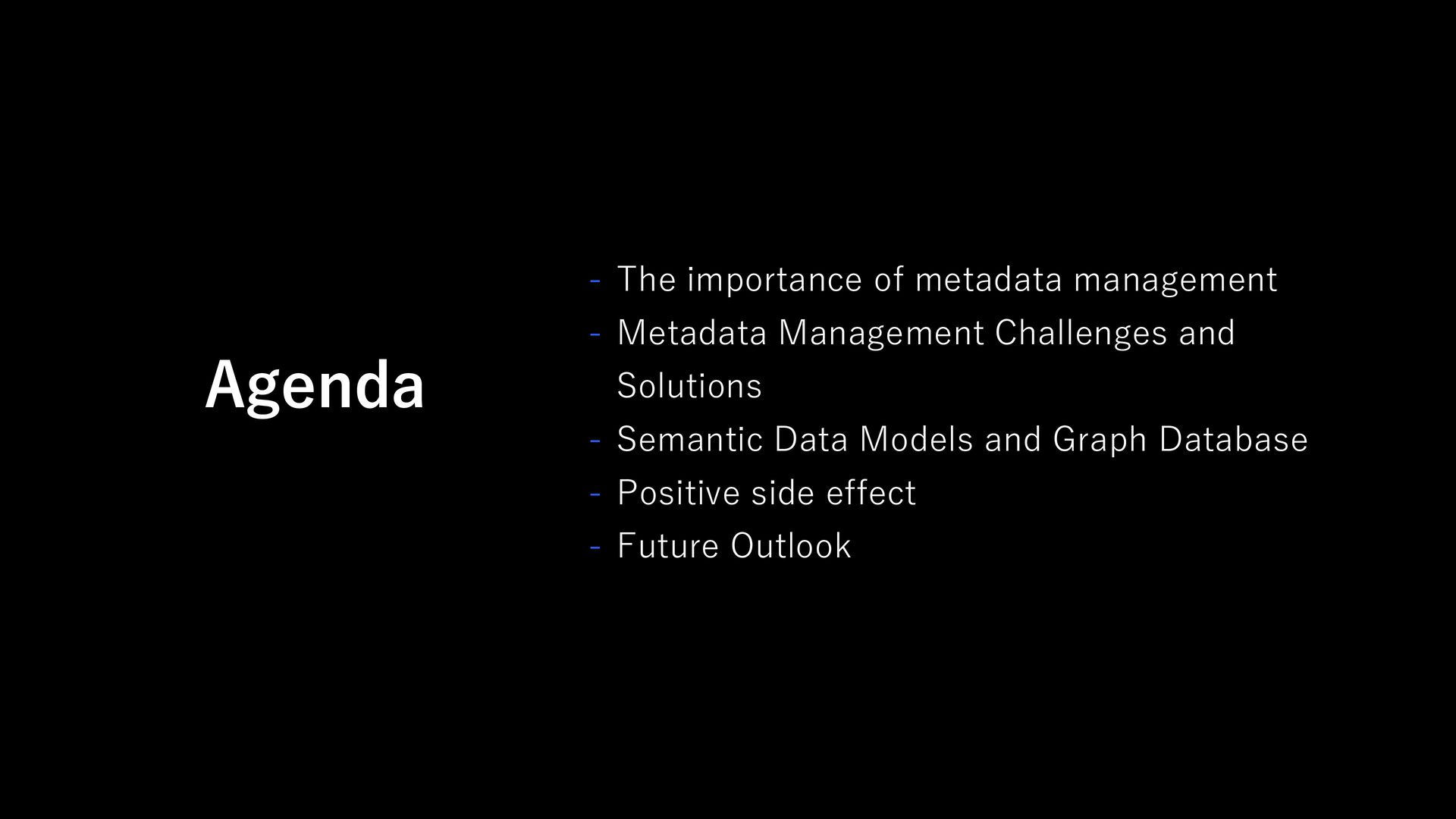 Agenda

- The importance of metadata management
- Metadata Management Challenges and Solutions
- Semantic Data Models and Graph Database
- Positive side effect
- Future Outlook